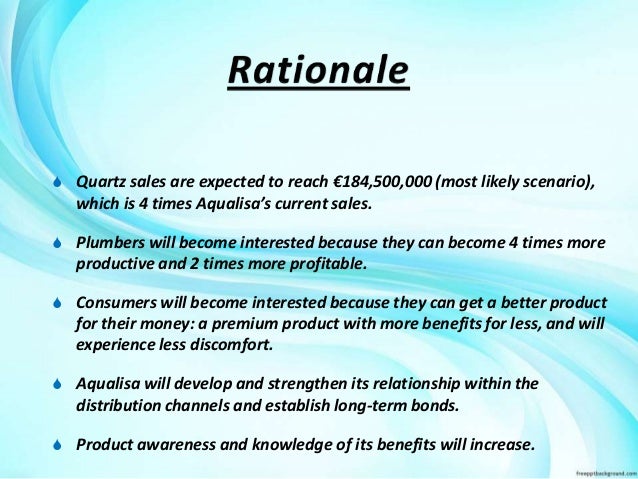 Rationale

Quartz sales are expected to reach €184,500,000 (most likely scenario), which is 4 times Aqualisa's current sales.

Plumbers will become interested because they can become 4 times more productive and 2 times more profitable.

Consumers will become interested because they can get a better product for their money: a premium product with more benefits for less, and will experience less discomfort.

Aqualisa will develop and strengthen its relationship within the distribution channels and establish long-term bonds.

Product awareness and knowledge of its benefits will increase.

freepptbackground.com